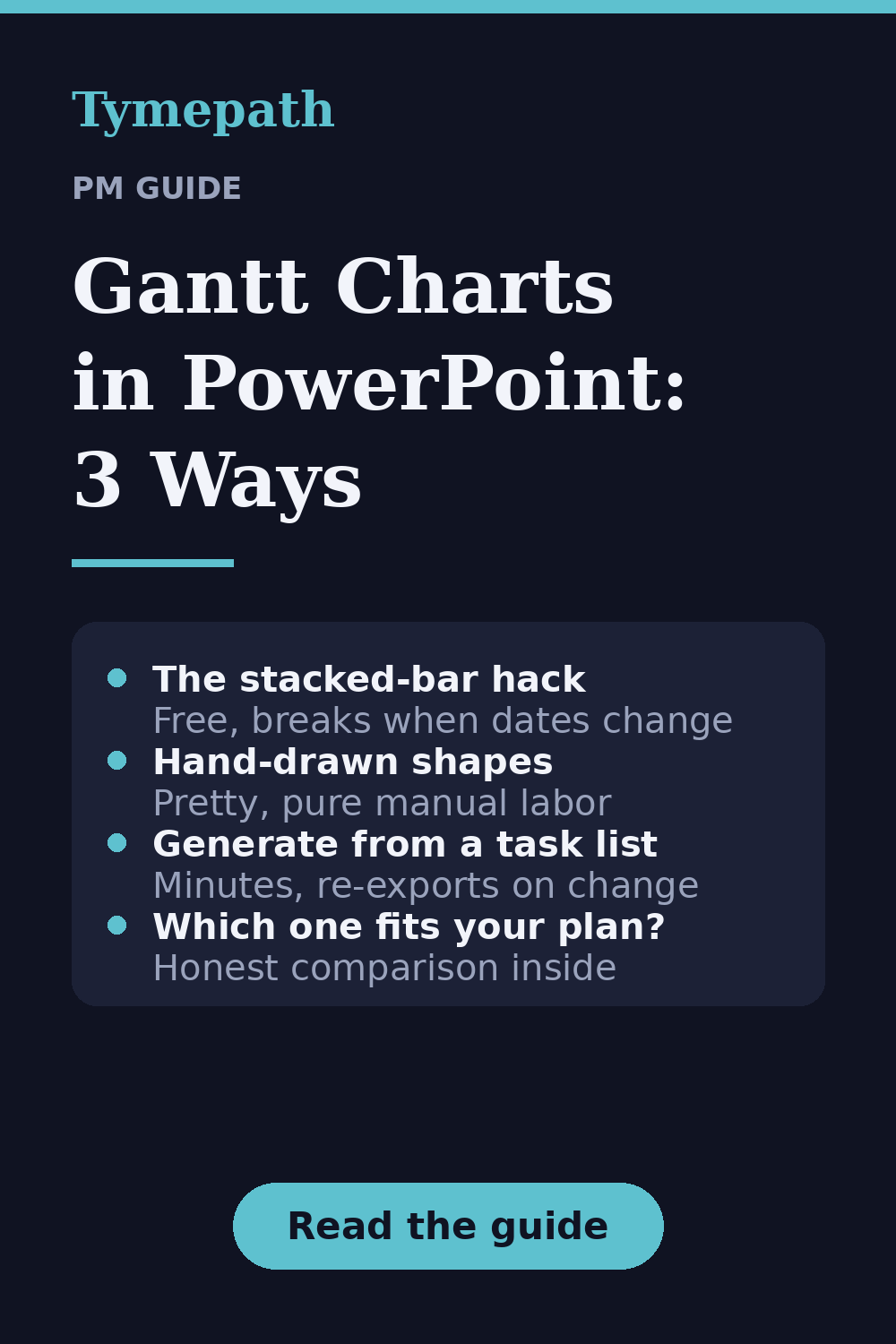 Tymepath

PM GUIDE

Gantt Charts in PowerPoint: 3 Ways

• The stacked-bar hack
Free, breaks when dates change
• Hand-drawn shapes
Pretty, pure manual labor
• Generate from a task list
Minutes, re-exports on change
• Which one fits your plan?
Honest comparison inside

Read the guide